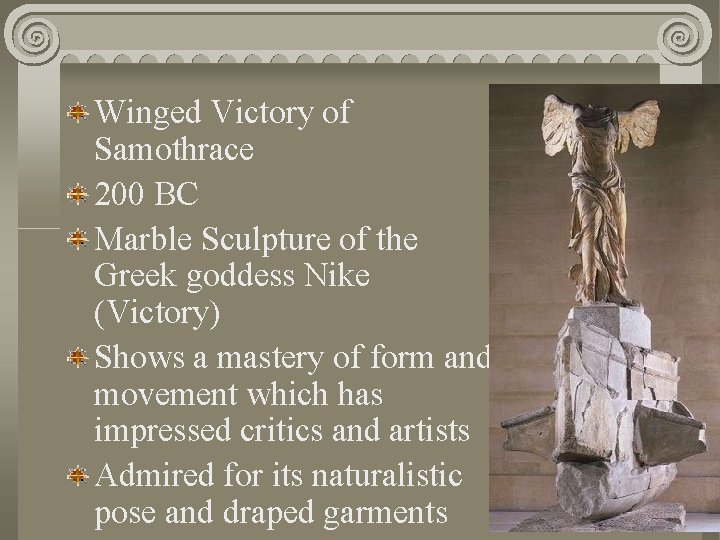 Winged Victory of Samothrace

200 BC

Marble Sculpture of the Greek goddess Nike (Victory)

Shows a mastery of form and movement which has impressed critics and artists

Admired for its naturalistic pose and draped garments